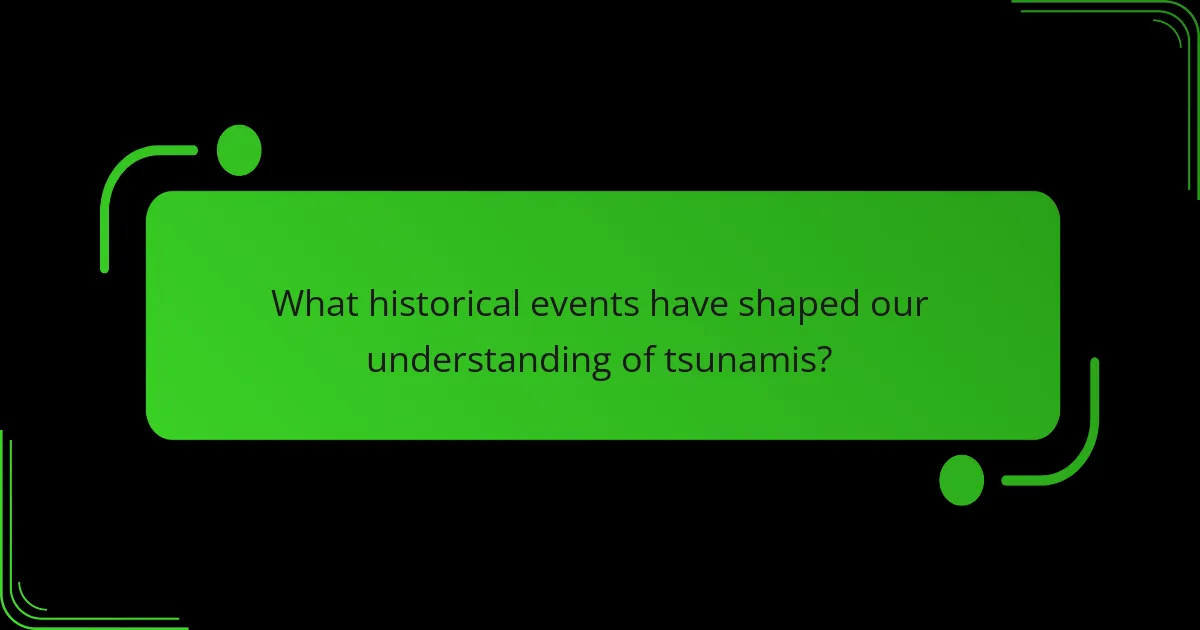 What historical events have shaped our understanding of tsunamis?